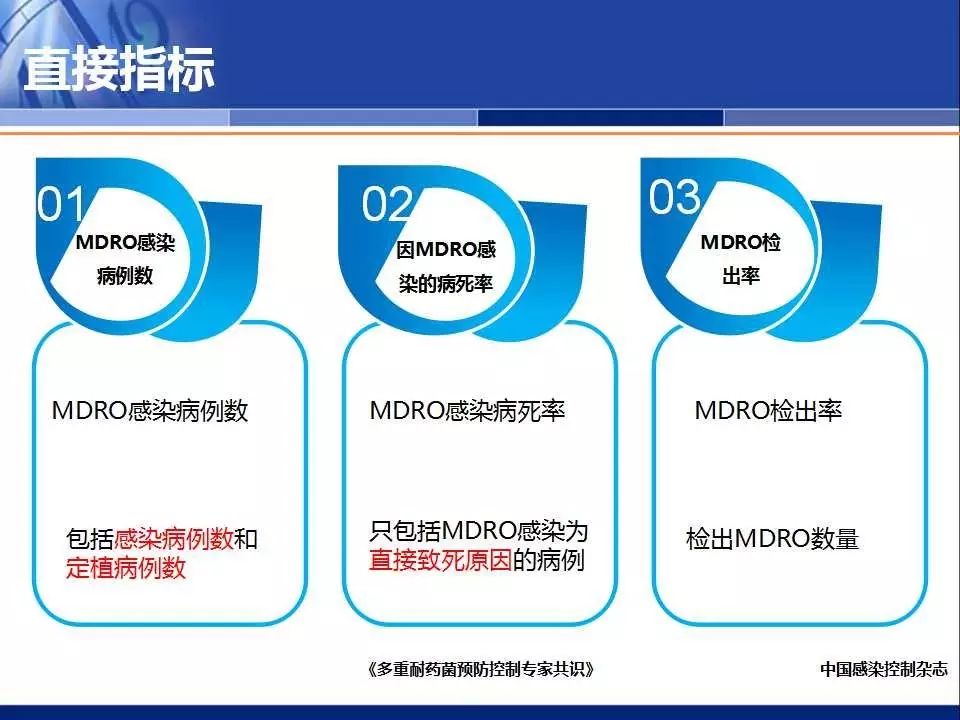 直接指标

01
MDRO感染病例数

MDRO感染病例数

包括感染病例数和定植病例数

02
因MDRO感染的病死率

MDRO感染病死率

只包括MDRO感染为直接致死原因的病例

03
MDRO检出率

MDRO检出率

检出MDRO数量

《多重耐药菌预防控制专家共识》

中国感染控制杂志